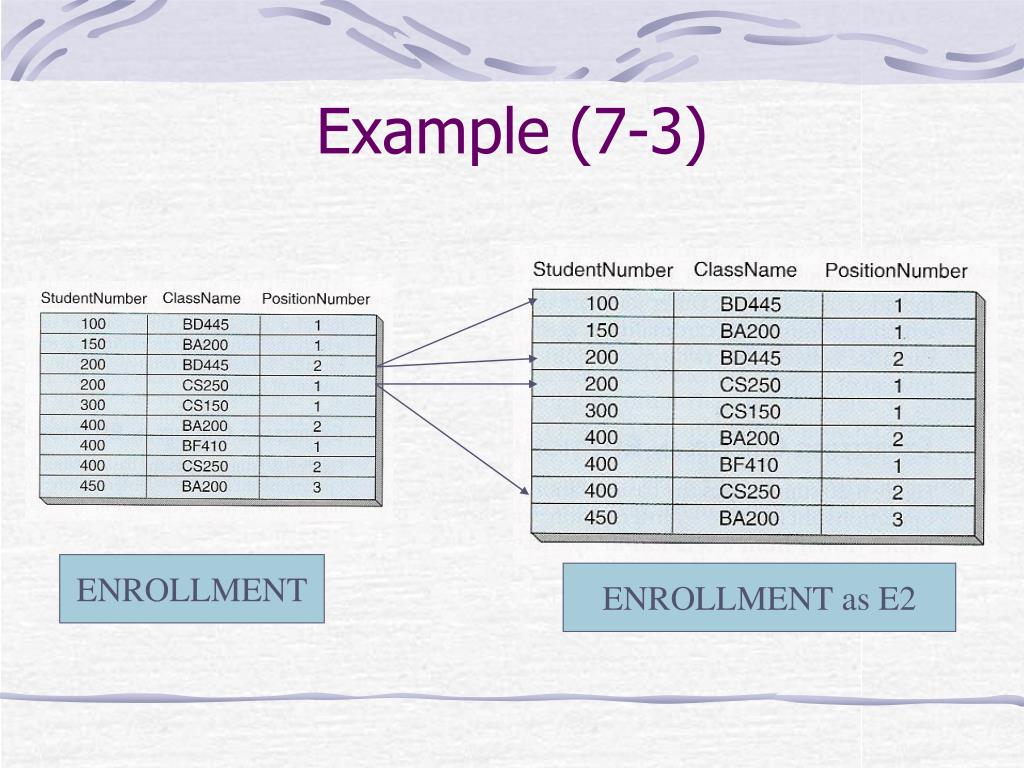 Example (7-3)

| StudentNumber | ClassName | PositionNumber |
|---|---|---|
| 100 | BD445 | 1 |
| 150 | BA200 | 1 |
| 200 | BD445 | 2 |
| 200 | CS250 | 1 |
| 300 | CS150 | 1 |
| 400 | BA200 | 2 |
| 400 | BF410 | 1 |
| 400 | CS250 | 2 |
| 450 | BA200 | 3 |

ENROLLMENT

| StudentNumber | ClassName | PositionNumber |
|---|---|---|
| 100 | BD445 | 1 |
| 150 | BA200 | 1 |
| 200 | BD445 | 2 |
| 200 | CS250 | 1 |
| 300 | CS150 | 1 |
| 400 | BA200 | 2 |
| 400 | BF410 | 1 |
| 400 | CS250 | 2 |
| 450 | BA200 | 3 |

ENROLLMENT as E2